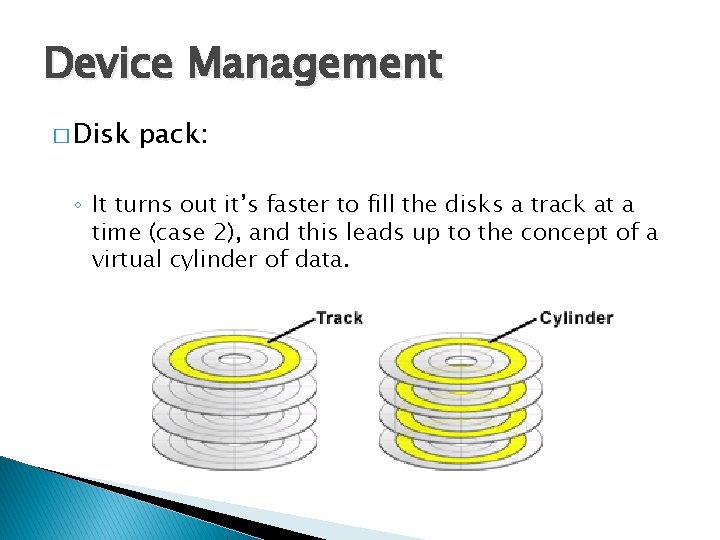 Device Management

□ Disk pack:

◦ It turns out it's faster to fill the disks a track at a time (case 2), and this leads up to the concept of a virtual cylinder of data.

Track

Cylinder